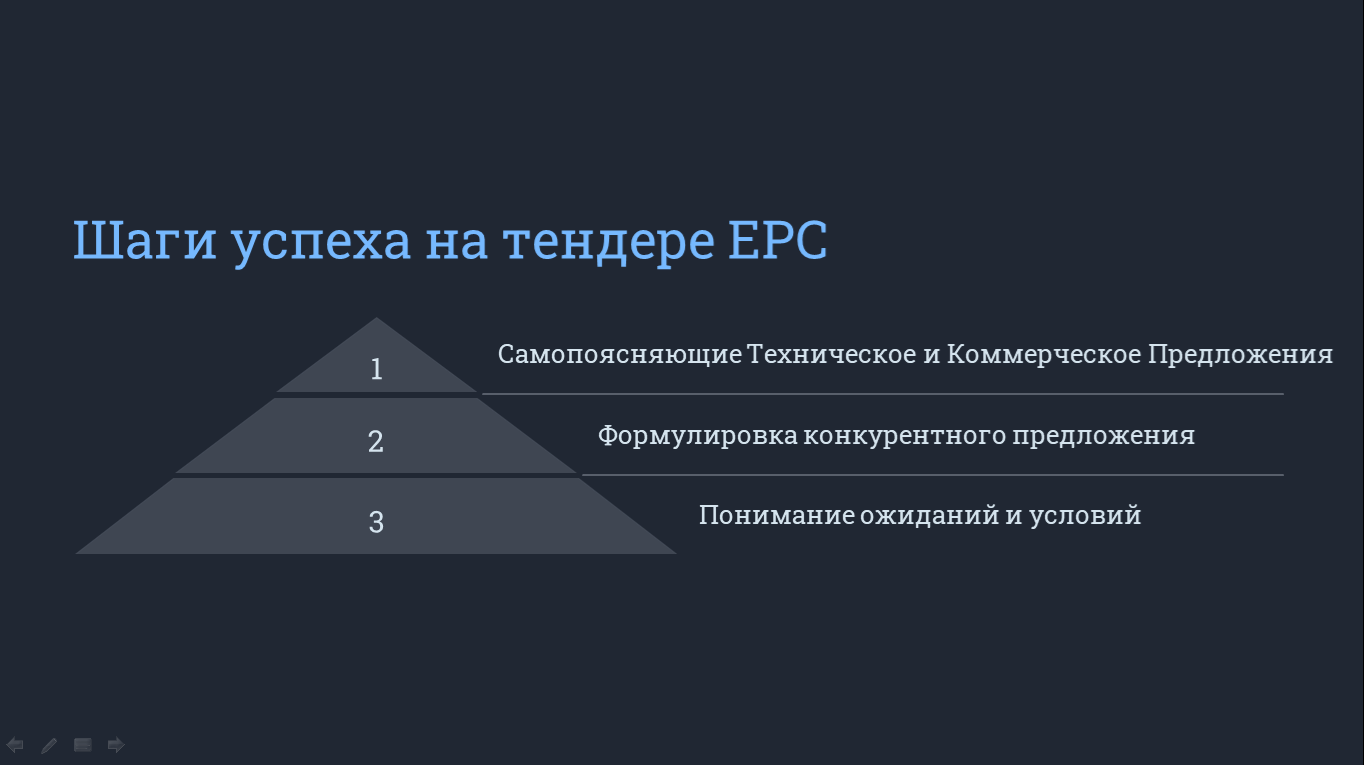 Шаги успеха на тендере EPC

1
Самопоясняющие Техническое и Коммерческое Предложения

2
Формулировка конкурентного предложения

3
Понимание ожиданий и условий